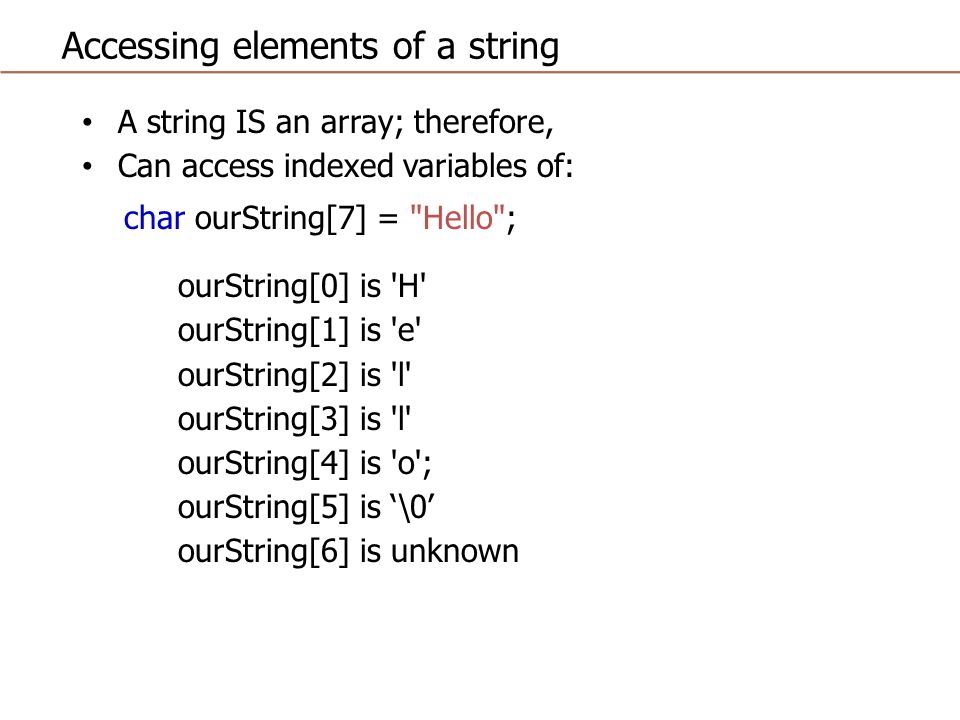 Accessing elements of a string

• A string IS an array; therefore,
• Can access indexed variables of:

char ourString[7] = "Hello";

ourString[0] is 'H'
ourString[1] is 'e'
ourString[2] is 'l'
ourString[3] is 'l'
ourString[4] is 'o';
ourString[5] is ‘\0’
ourString[6] is unknown